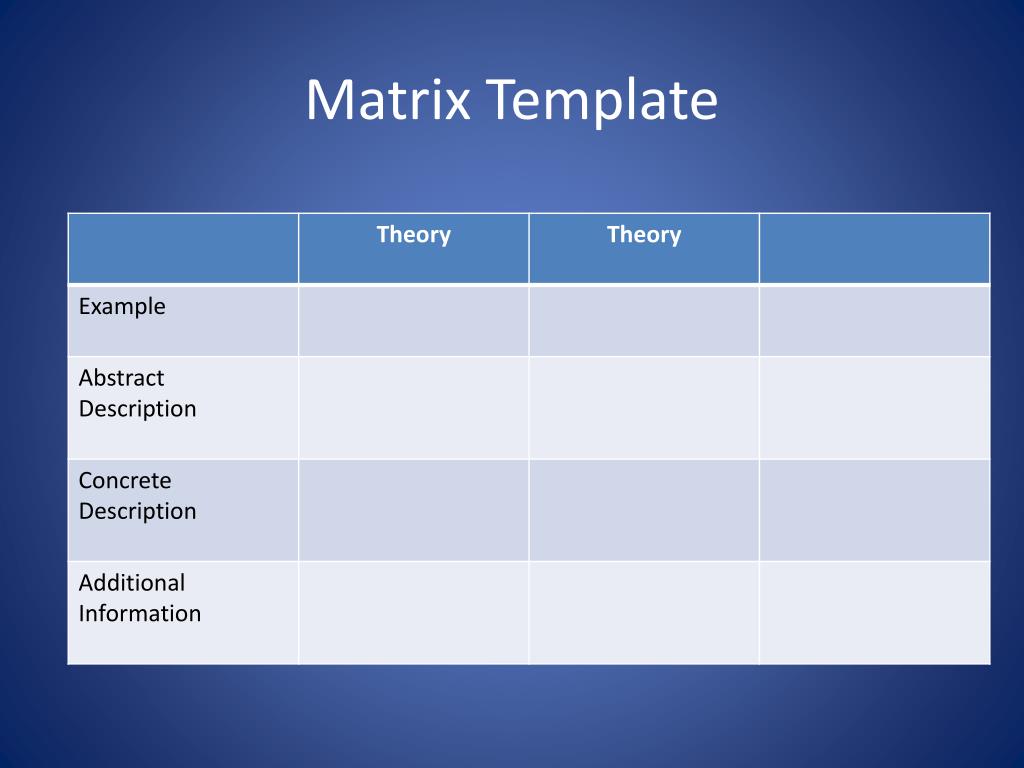 Matrix Template

| | Theory | Theory | |
|---|---|---|---|
| Example | | | |
| Abstract Description | | | |
| Concrete Description | | | |
| Additional Information | | | |